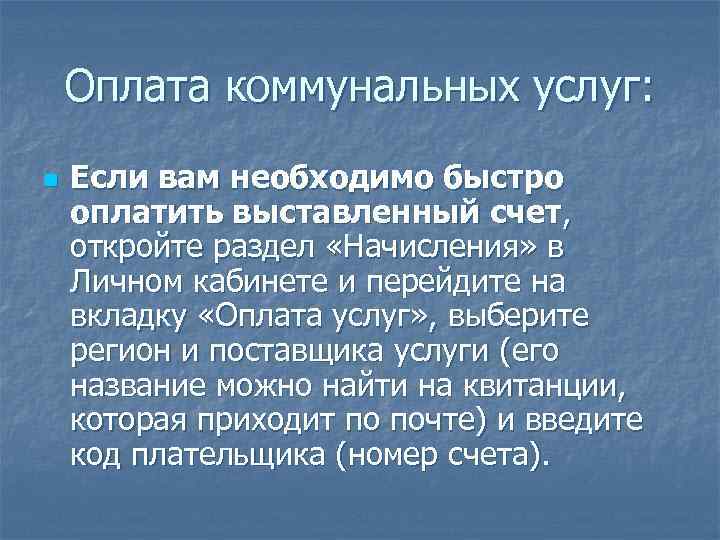 Оплата коммунальных услуг:

Если вам необходимо быстро оплатить выставленный счет, откройте раздел «Начисления» в Личном кабинете и перейдите на вкладку «Оплата услуг», выберите регион и поставщика услуги (его название можно найти на квитанции, которая приходит по почте) и введите код плательщика (номер счета).